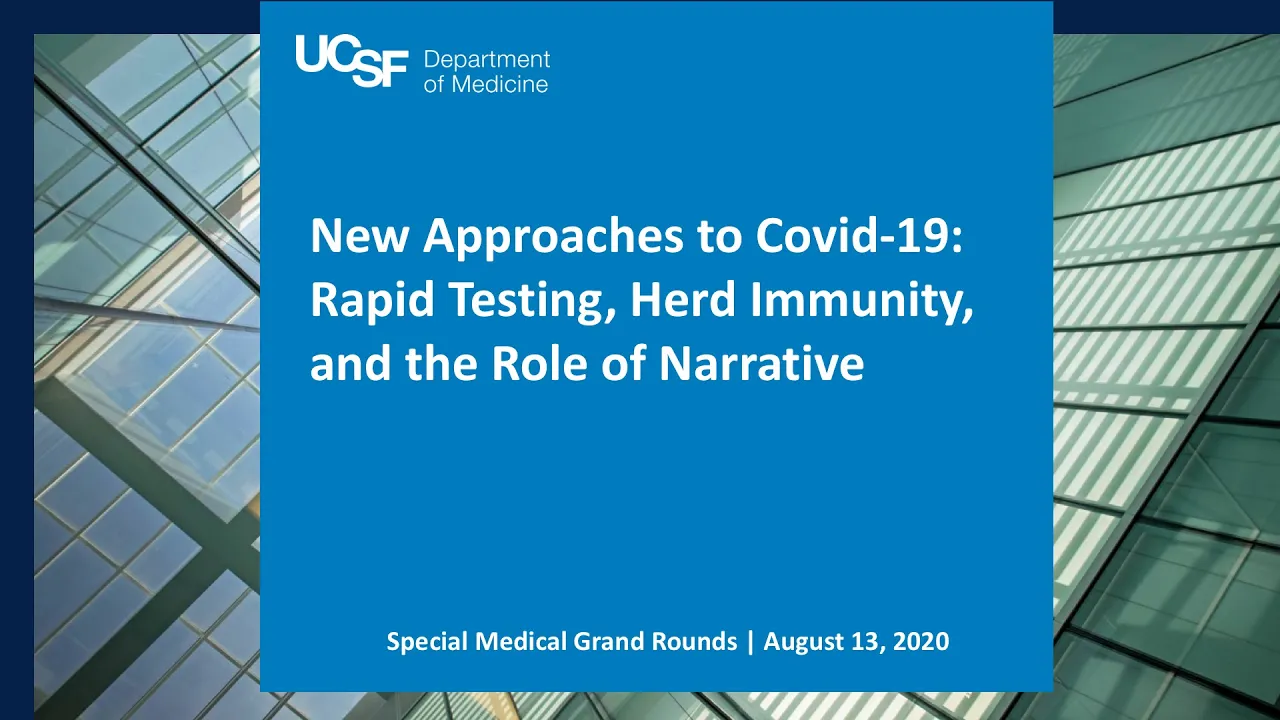 UCSF Department of Medicine

New Approaches to Covid-19: Rapid Testing, Herd Immunity, and the Role of Narrative

Special Medical Grand Rounds | August 13, 2020